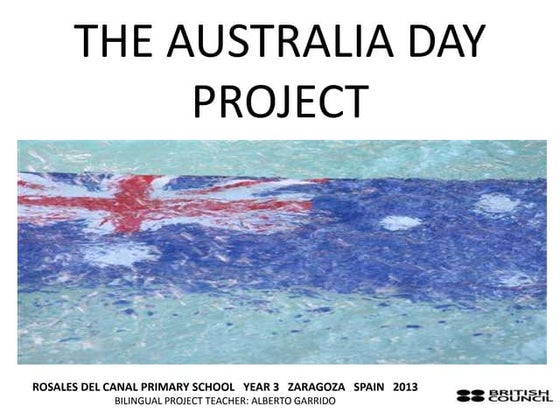 THE AUSTRALIA DAY PROJECT

ROSALES DEL CANAL PRIMARY SCHOOL YEAR 3 ZARAGOZA SPAIN 2013
BILINGUAL PROJECT TEACHER: ALBERTO GARRIDO

BRITISH COUNCIL